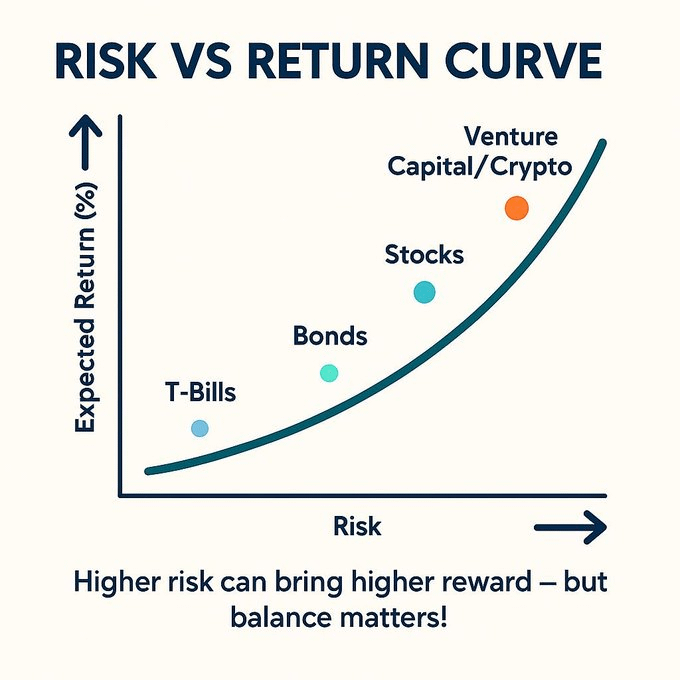 RISK VS RETURN CURVE

Expected Return (%)

Venture Capital/Crypto

Stocks

Bonds

T-Bills

Risk

Higher risk can bring higher reward – but balance matters!